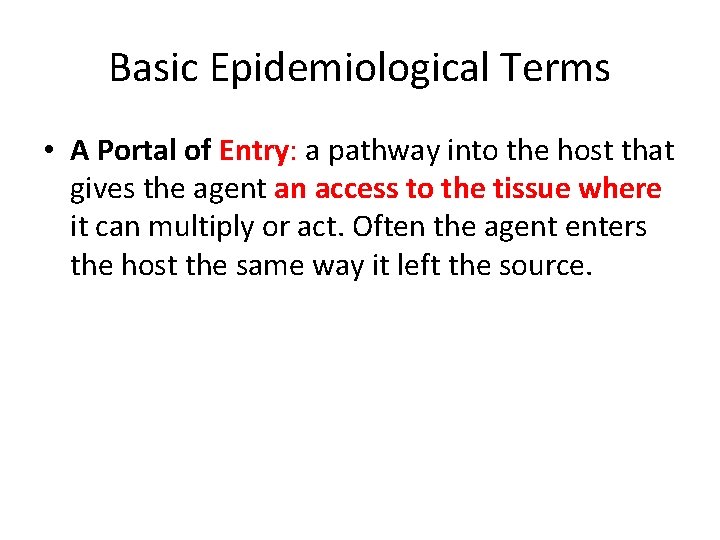 Basic Epidemiological Terms

• A Portal of Entry: a pathway into the host that gives the agent an access to the tissue where it can multiply or act. Often the agent enters the host the same way it left the source.